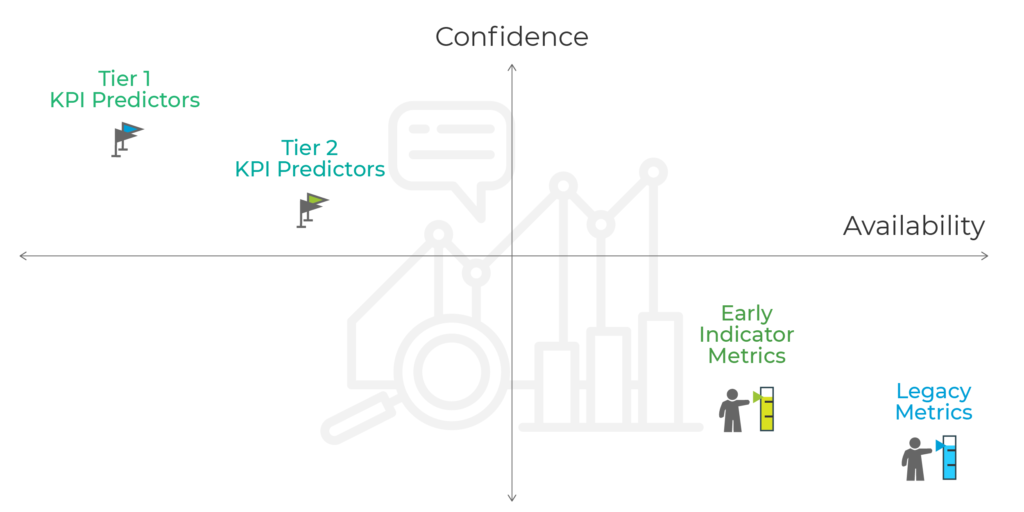 Confidence

Tier 1
KPI Predictors

Tier 2
KPI Predictors

Availability

Early
Indicator
Metrics

Legacy
Metrics